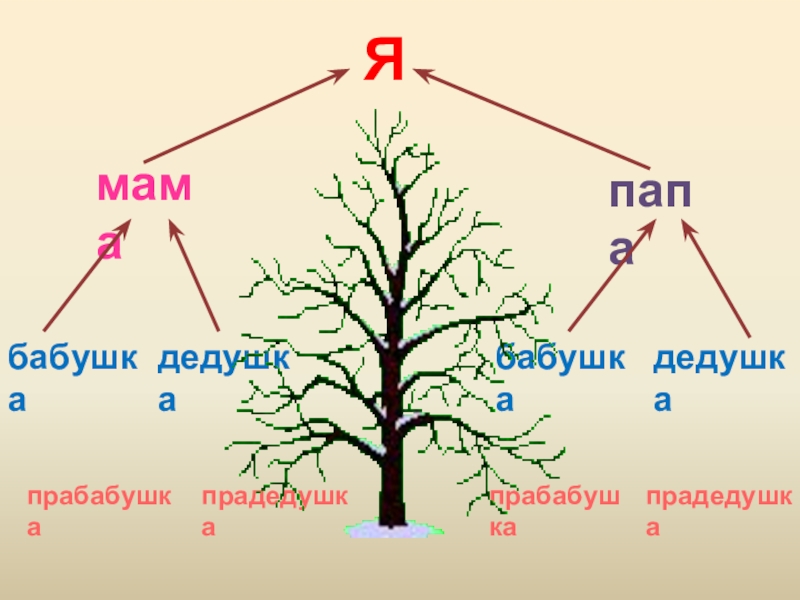 Я

мама

папа

бабушка

дедушка

бабушка

дедушка

прабабушка

прадедушка

прабабушка

прадедушка